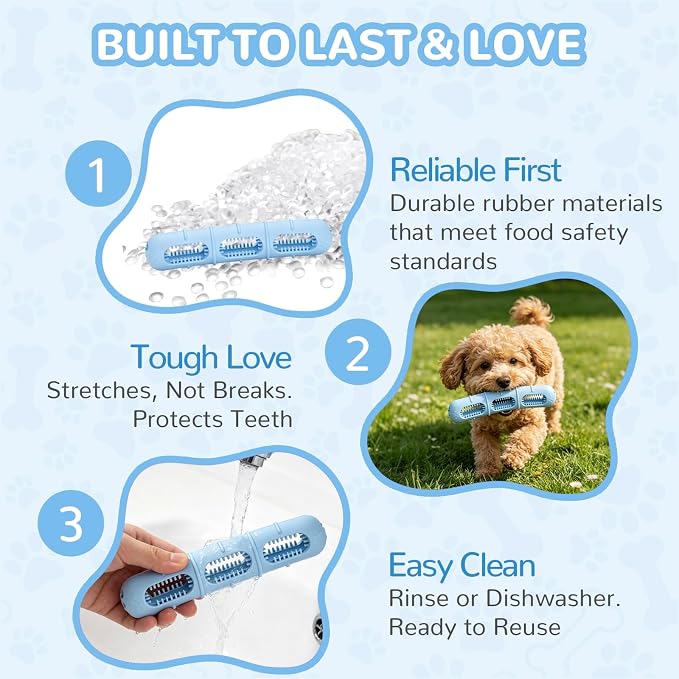 BUILT TO LAST & LOVE

1

Reliable First
Durable rubber materials that meet food safety standards

Tough Love
Stretches, Not Breaks.
Protects Teeth

2

3

Easy Clean
Rinse or Dishwasher.
Ready to Reuse